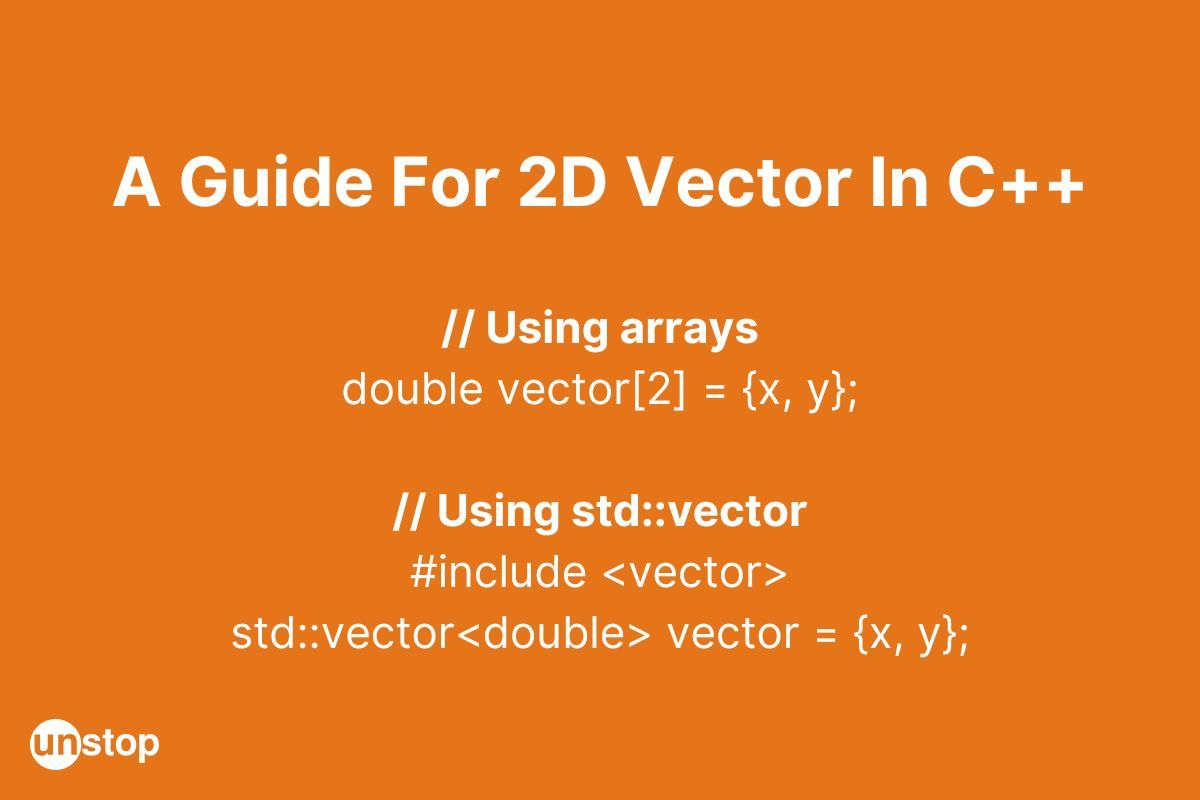 A Guide For 2D Vector In C++

// Using arrays
double vector[2] = {x, y};

// Using std::vector
#include <vector>
std::vector<double> vector = {x, y};

unstop